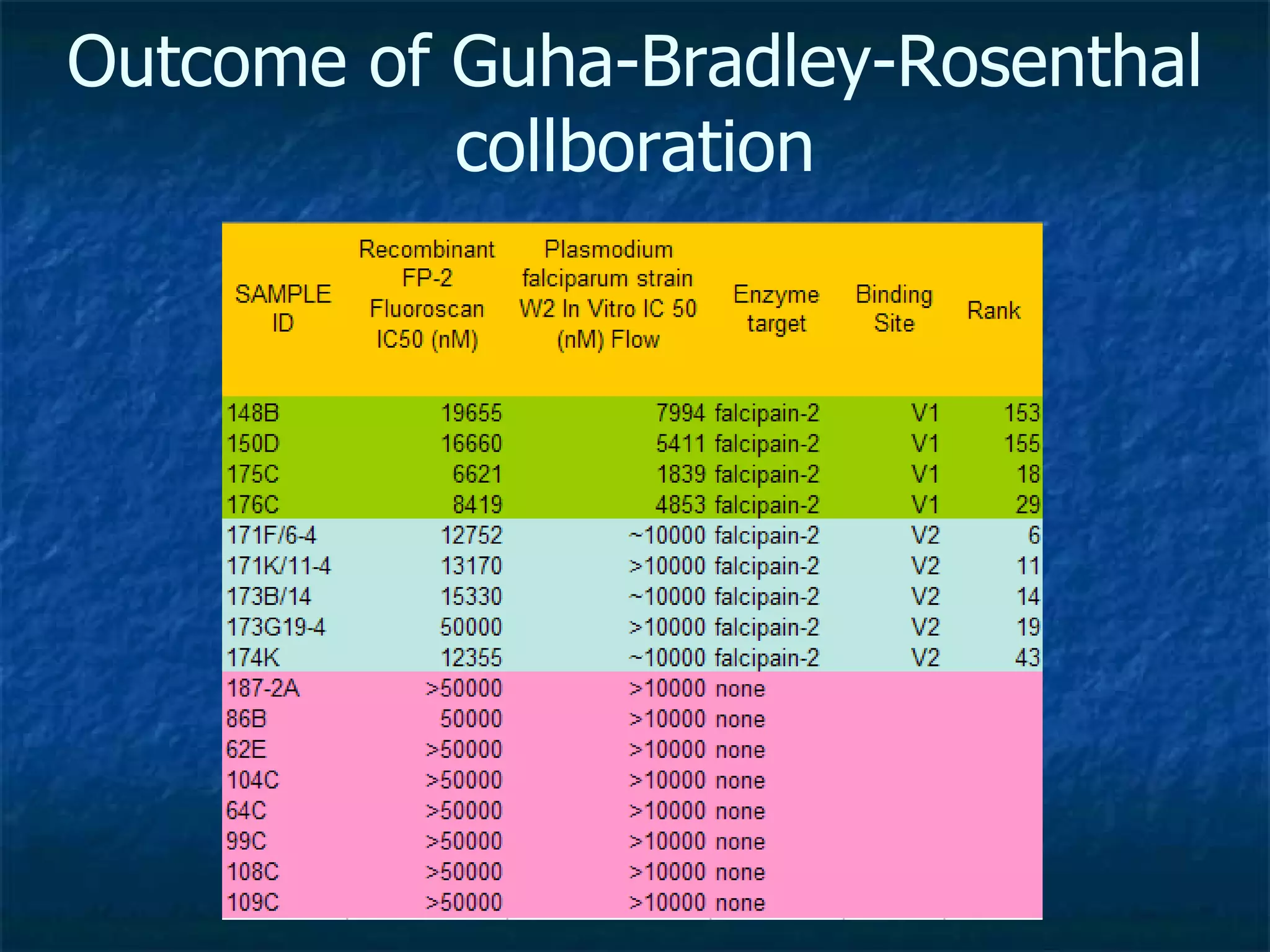 Outcome of Guha-Bradley-Rosenthal collboration

| SAMPLE ID | Recombinant FP-2 Fluoroscan IC50 (nM) | Plasmodium falciparum strain W2 In Vitro IC 50 (nM) Flow | Enzyme target | Binding Site | Rank |
|---|---|---|---|---|---|
| 148B | 19655 | 7994 | falcipain-2 | V1 | 153 |
| 150D | 16660 | 5411 | falcipain-2 | V1 | 155 |
| 175C | 6621 | 1839 | falcipain-2 | V1 | 18 |
| 176C | 8419 | 4853 | falcipain-2 | V1 | 29 |
| 171F/6-4 | 12752 | ~10000 | falcipain-2 | V2 | 6 |
| 171K/11-4 | 13170 | >10000 | falcipain-2 | V2 | 11 |
| 173B/14 | 15330 | ~10000 | falcipain-2 | V2 | 14 |
| 173G19-4 | 50000 | >10000 | falcipain-2 | V2 | 19 |
| 174K | 12355 | ~10000 | falcipain-2 | V2 | 43 |
| 187-2A | >50000 | >10000 | none | | |
| 86B | 50000 | >10000 | none | | |
| 62E | >50000 | >10000 | none | | |
| 104C | >50000 | >10000 | none | | |
| 64C | >50000 | >10000 | none | | |
| 99C | >50000 | >10000 | none | | |
| 108C | >50000 | >10000 | none | | |
| 109C | >50000 | >10000 | none | | |